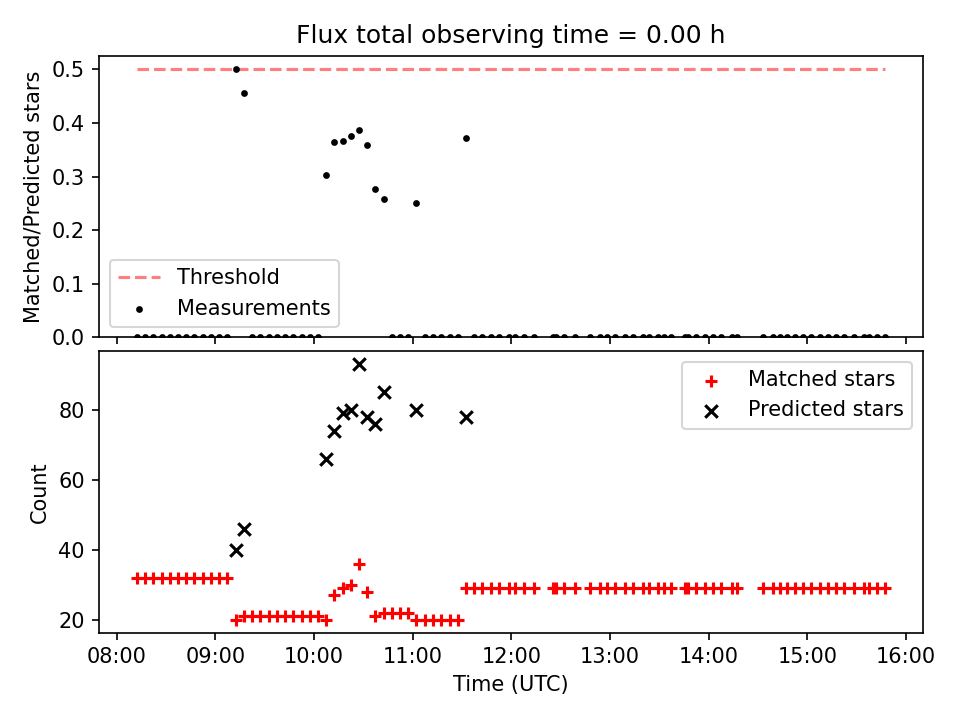 Flux total observing time = 0.00 h

Matched/Predicted stars

0.5
0.4
0.3
0.2
0.1
0.0

Threshold
Measurements

Count

80
60
40
20

Matched stars
Predicted stars

08:00
09:00
10:00
11:00
12:00
13:00
14:00
15:00
16:00

Time (UTC)